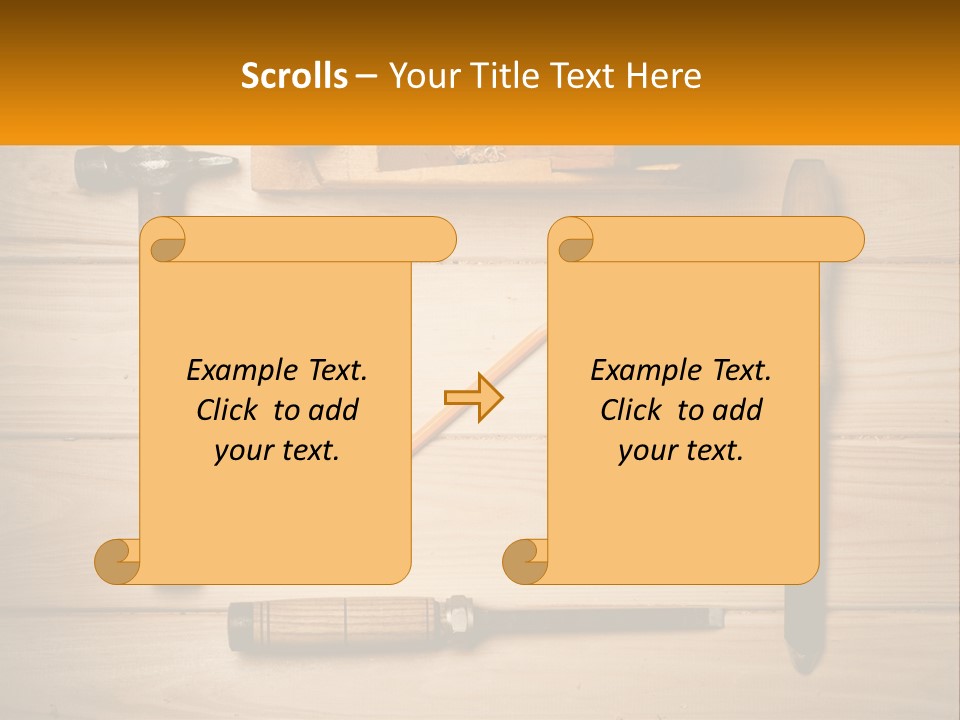 Scrolls – Your Title Text Here

Example Text. Click to add your text.

Example Text. Click to add your text.